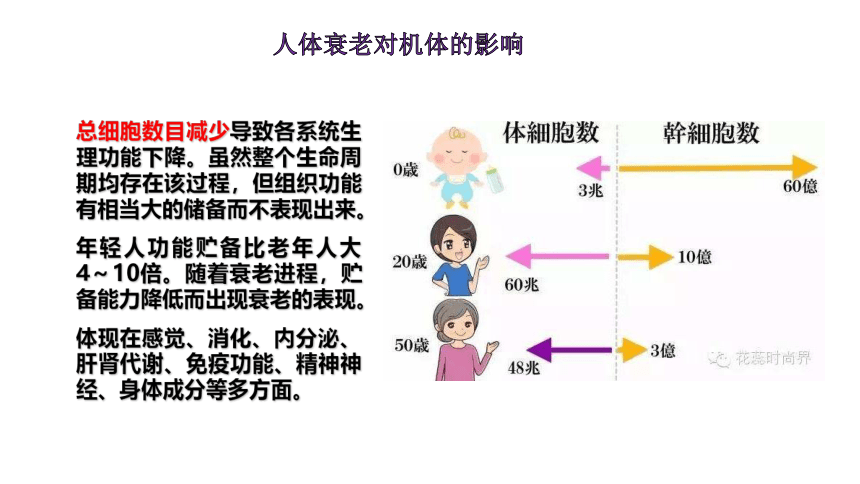 人体衰老对机体的影响

总细胞数目减少导致各系统生理功能下降。虽然整个生命周期均存在该过程，但组织功能有相当大的储备而不表现出来。

年轻人功能贮备比老年人大4～10倍。随着衰老进程，贮备能力降低而出现衰老的表现。

体现在感觉、消化、内分泌、肝肾代谢、免疫功能、精神神经、身体成分等多方面。

体細胞数
幹細胞数
0歳
3兆
60億
20歳
60兆
10億
50歳
48兆
3億
花蕊时尚界